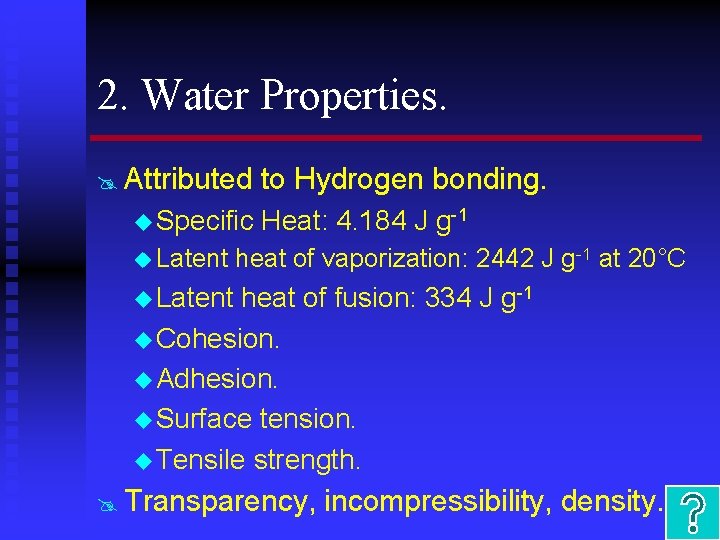 2. Water Properties.

Attributed to Hydrogen bonding.

Specific Heat: 4.184 J $g^{-1}$

Latent heat of vaporization: 2442 J $g^{-1}$ at 20°C

Latent heat of fusion: 334 J $g^{-1}$

Cohesion.

Adhesion.

Surface tension.

Tensile strength.

Transparency, incompressibility, density.

?